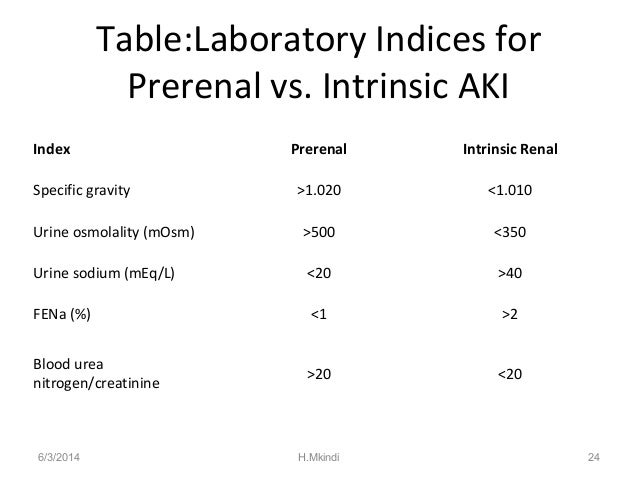 Table:Laboratory Indices for Prerenal vs. Intrinsic AKI

| Index | Prerenal | Intrinsic Renal |
|---|---|---|
| Specific gravity | >1.020 | <1.010 |
| Urine osmolality (mOsm) | >500 | <350 |
| Urine sodium (mEq/L) | <20 | >40 |
| FENa (%) | <1 | >2 |
| Blood urea nitrogen/creatinine | >20 | <20 |

6/3/2014 H.Mkindi 24